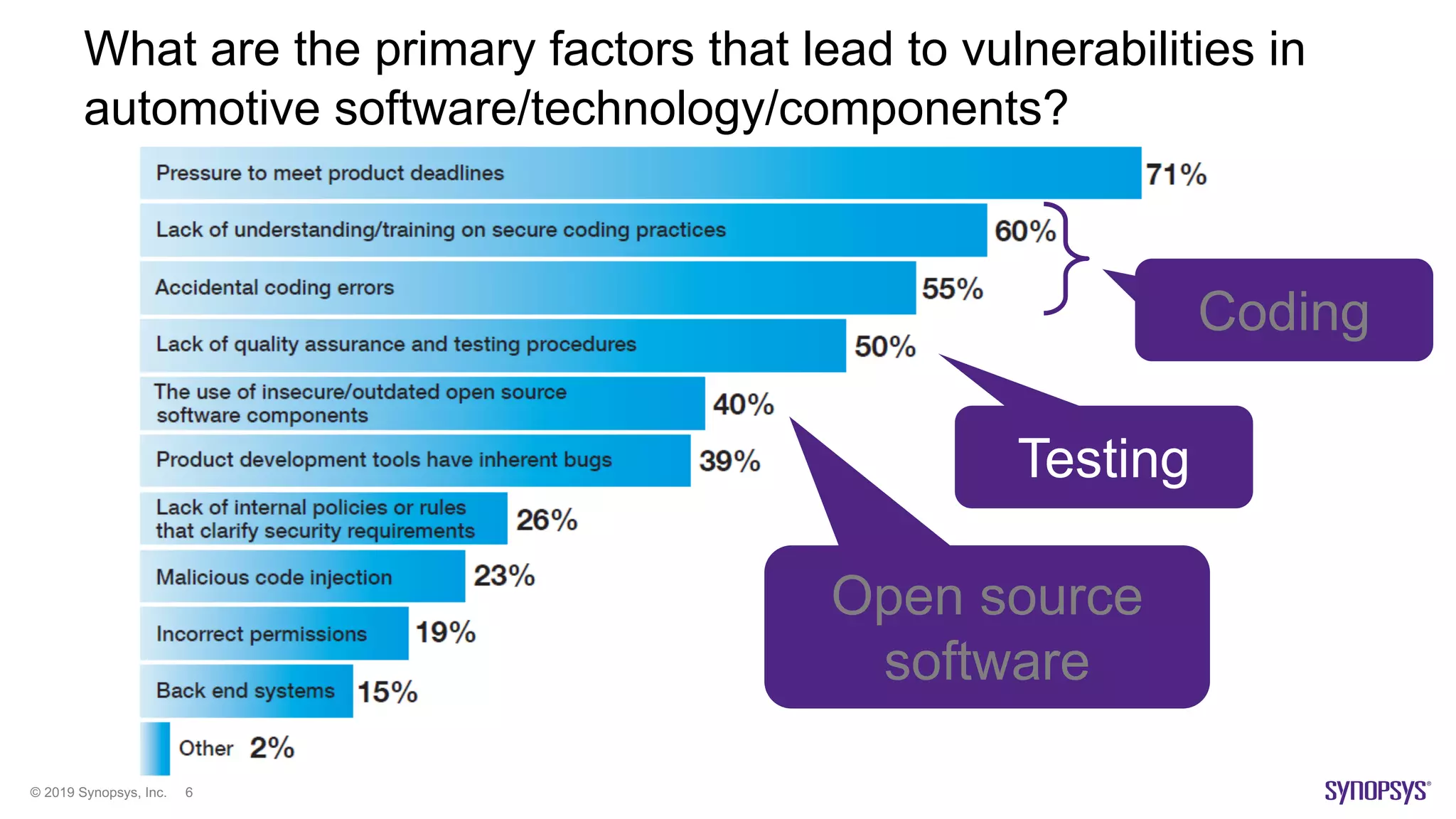 What are the primary factors that lead to vulnerabilities in automotive software/technology/components?

Pressure to meet product deadlines 71%

Lack of understanding/training on secure coding practices 60%

Accidental coding errors 55%

Lack of quality assurance and testing procedures 50%

The use of insecure/outdated open source software components 40%

Product development tools have inherent bugs 39%

Lack of internal policies or rules that clarify security requirements 26%

Malicious code injection 23%

Incorrect permissions 19%

Back end systems 15%

Other 2%

Coding

Testing

Open source software

© 2019 Synopsys, Inc. 6

SYNOPSYS®